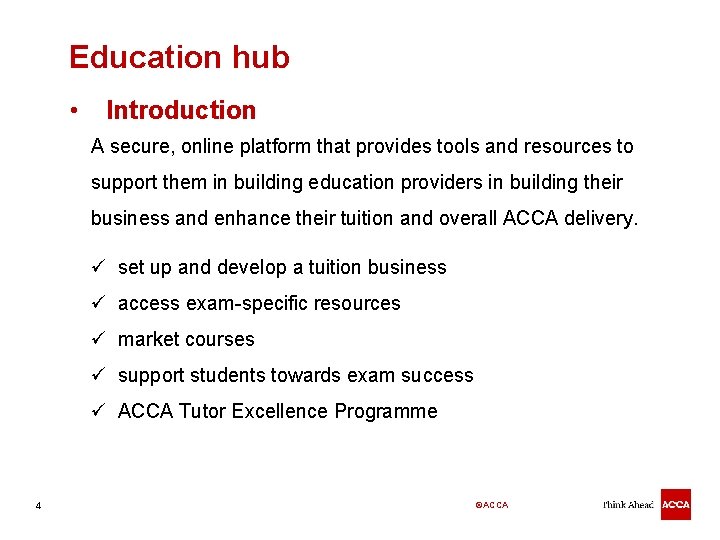 Education hub

• Introduction

A secure, online platform that provides tools and resources to support them in building education providers in building their business and enhance their tuition and overall ACCA delivery.

✓ set up and develop a tuition business
✓ access exam-specific resources
✓ market courses
✓ support students towards exam success
✓ ACCA Tutor Excellence Programme

4

©ACCA

Think Ahead ACCA